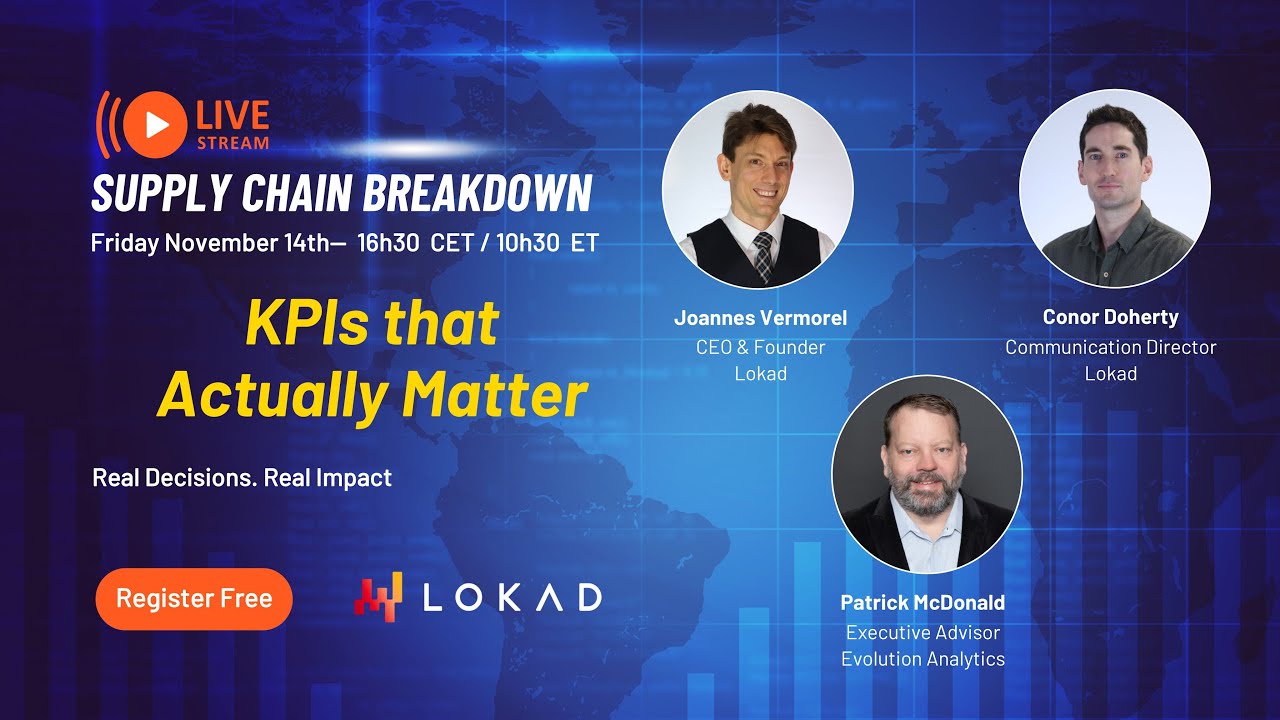 LIVE STREAM

SUPPLY CHAIN BREAKDOWN

Friday November 14th— 16h30 CET / 10h30 ET

KPIs that Actually Matter

Real Decisions. Real Impact

Register Free

LOKAD

Joannes Vermorel
CEO & Founder
Lokad

Conor Doherty
Communication Director
Lokad

Patrick McDonald
Executive Advisor
Evolution Analytics